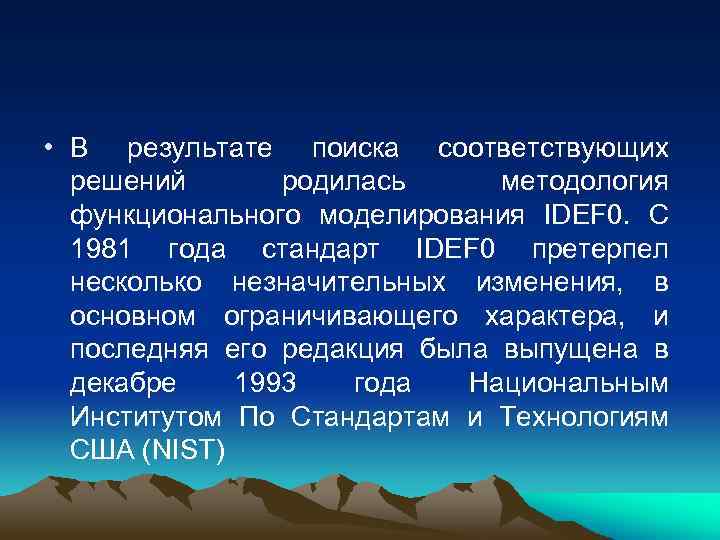 • В результате поиска соответствующих решений родилась методология функционального моделирования IDEF0. С 1981 года стандарт IDEF0 претерпел несколько незначительных изменения, в основном ограничивающего характера, и последняя его редакция была выпущена в декабре 1993 года Национальным Институтом По Стандартам и Технологиям США (NIST)